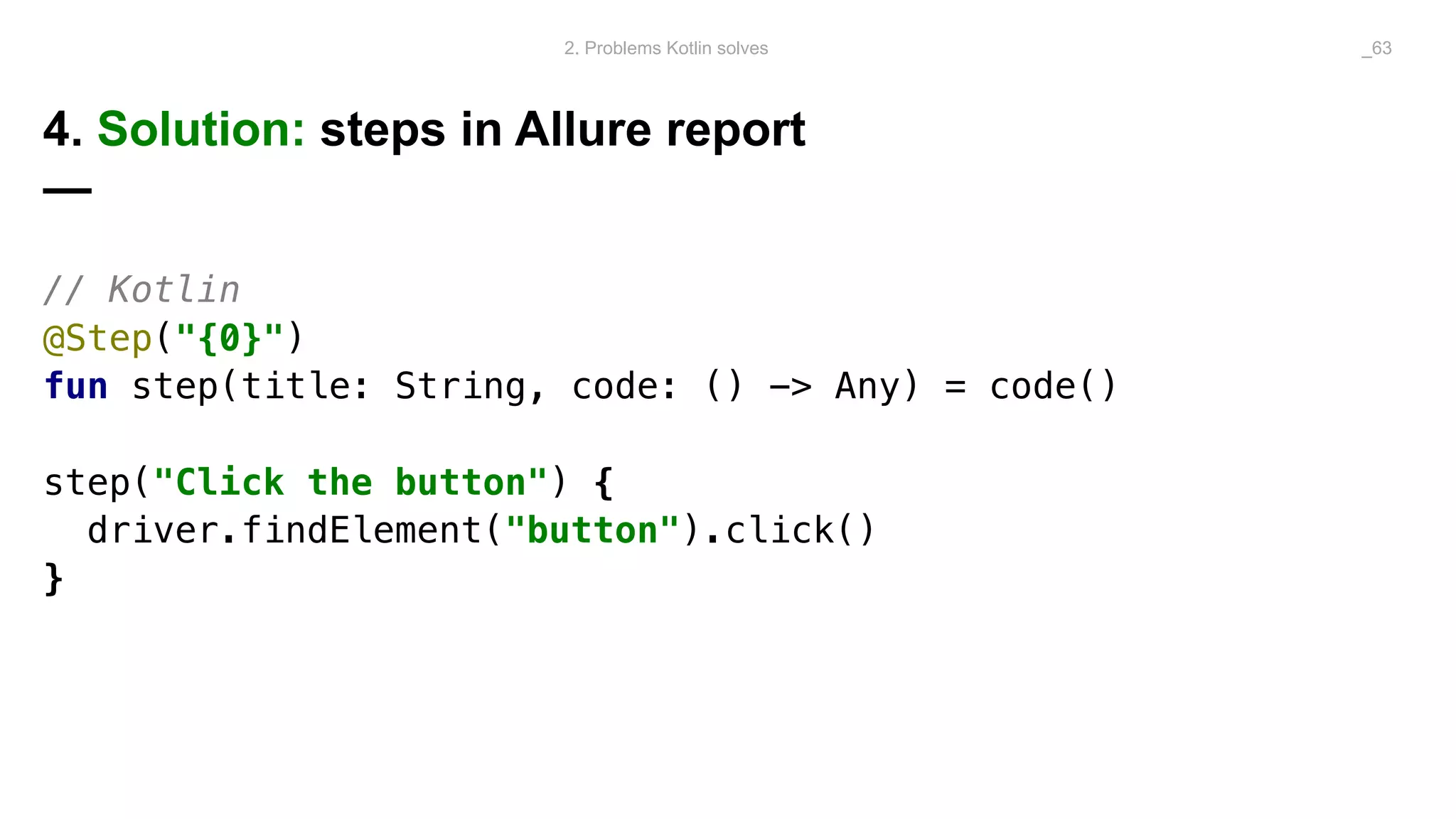 2. Problems Kotlin solves

_63

4. Solution: steps in Allure report

// Kotlin
@Step("{0}")
fun step(title: String, code: () -> Any) = code()

step("Click the button") {
  driver.findElement("button").click()
}